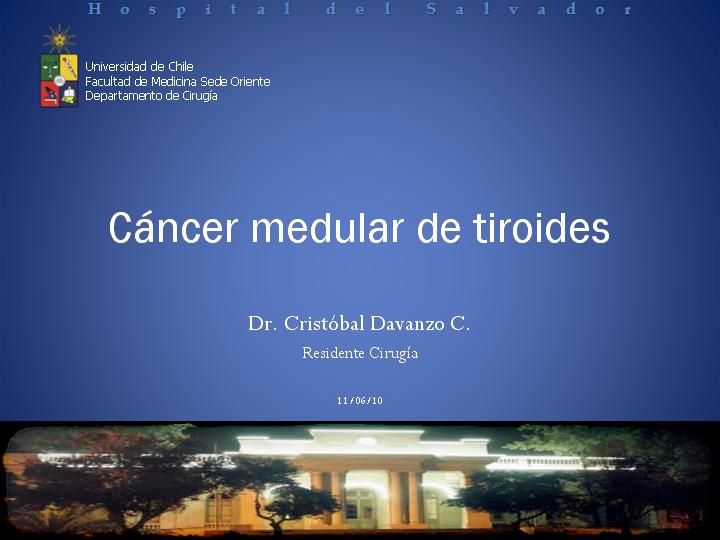 Hospital del Salvador

Universidad de Chile
Facultad de Medicina Sede Oriente
Departamento de Cirugía

Cáncer medular de tiroides

Dr. Cristóbal Davanzo C.

Residente Cirugía

11/06/10